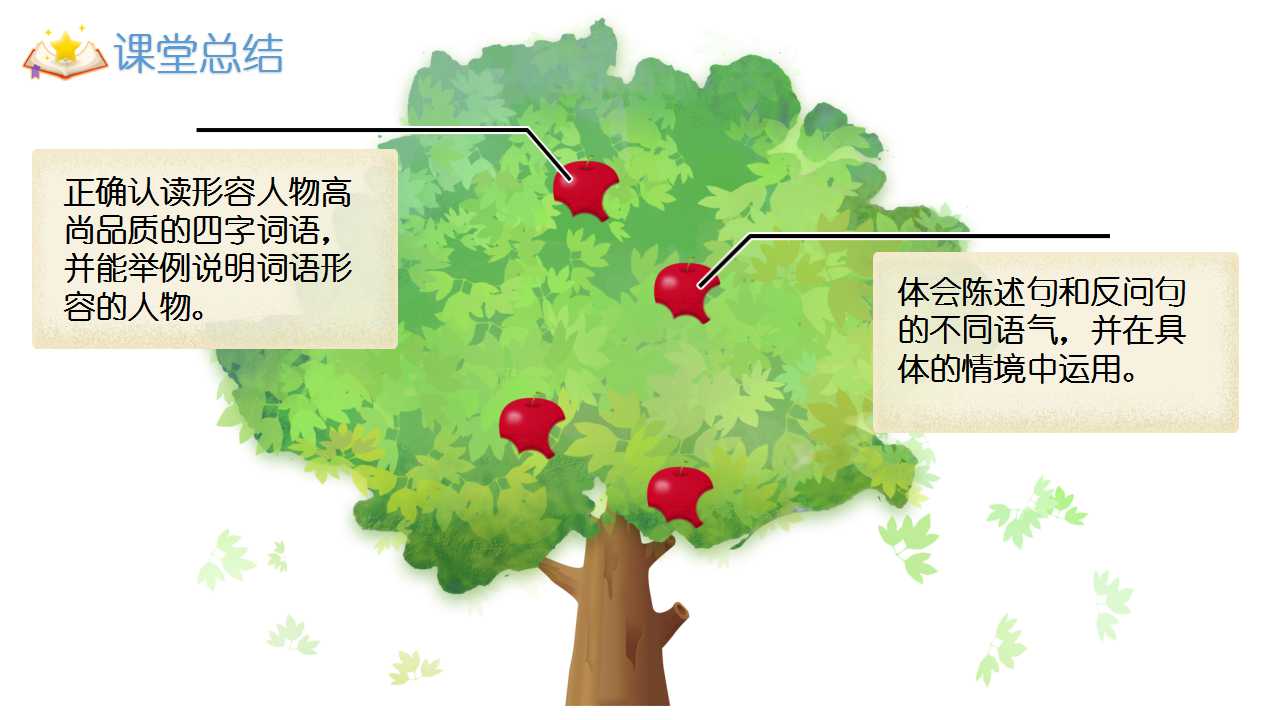 课堂总结

正确认读形容人物高尚品质的四字词语，并能举例说明词语形容的人物。

体会陈述句和反问句的不同语气，并在具体的情境中运用。